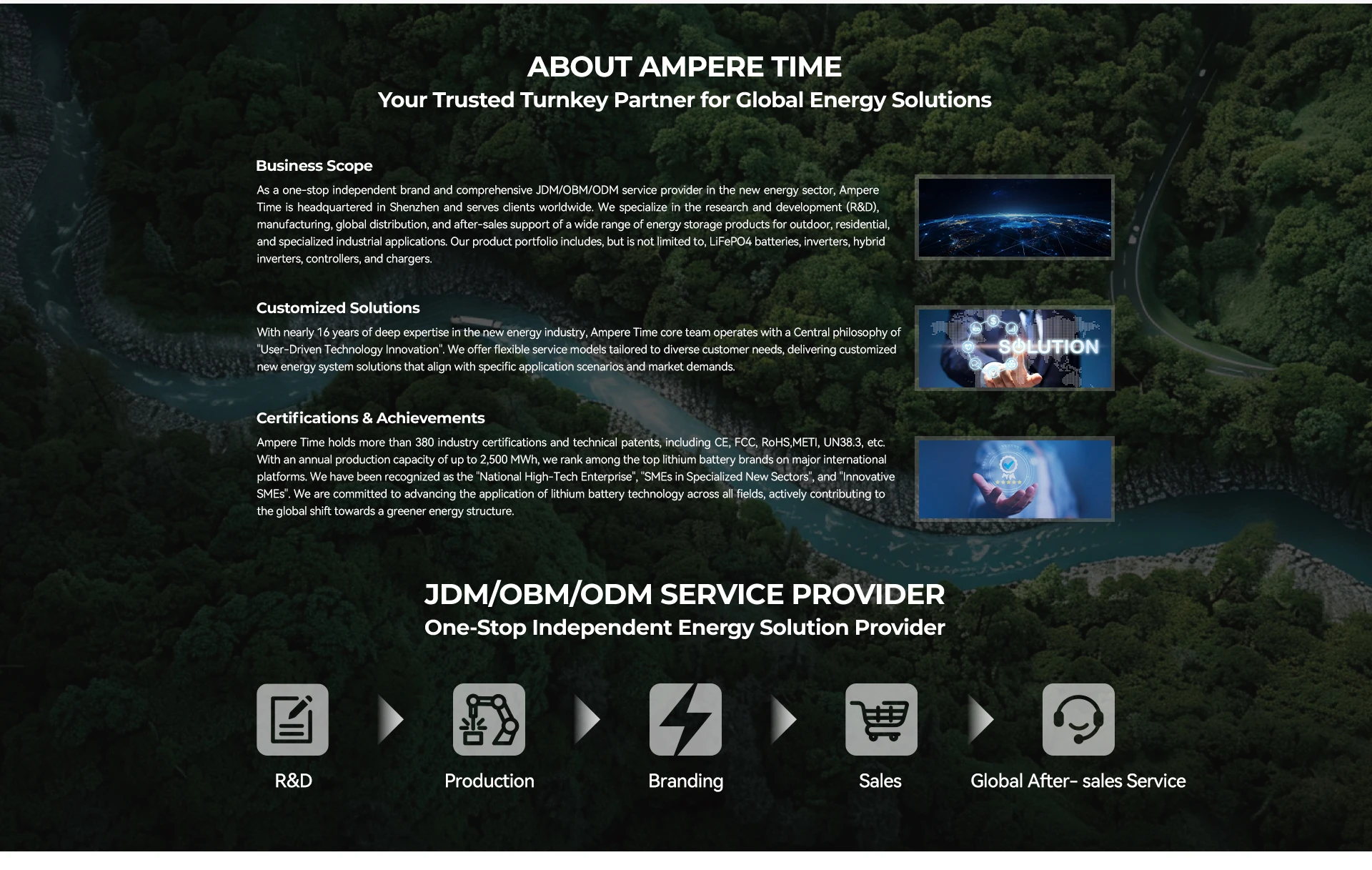 ABOUT AMPERE TIME
Your Trusted Turnkey Partner for Global Energy Solutions

Business Scope
As a one-stop independent brand and comprehensive JDM/OBM/ODM service provider in the new energy sector, Ampere Time is headquartered in Shenzhen and serves clients worldwide. We specialize in the research and development (R&D), manufacturing, global distribution, and after-sales support of a wide range of energy storage products for outdoor, residential, and specialized industrial applications. Our product portfolio includes, but is not limited to, LiFePO4 batteries, inverters, hybrid inverters, controllers, and chargers.

Customized Solutions
With nearly 16 years of deep expertise in the new energy industry, Ampere Time core team operates with a Central philosophy of "User-Driven Technology Innovation". We offer flexible service models tailored to diverse customer needs, delivering customized new energy system solutions that align with specific application scenarios and market demands.

SOLUTION

Certifications & Achievements
Ampere Time holds more than 380 industry certifications and technical patents, including CE, FCC, RoHS,METI, UN38.3, etc. With an annual production capacity of up to 2,500 MWh, we rank among the top lithium battery brands on major international platforms. We have been recognized as the "National High-Tech Enterprise", "SMEs in Specialized New Sectors", and "Innovative SMEs". We are committed to advancing the application of lithium battery technology across all fields, actively contributing to the global shift towards a greener energy structure.

JDM/OBM/ODM SERVICE PROVIDER
One-Stop Independent Energy Solution Provider

R&D

Production

Branding

Sales

Global After- sales Service